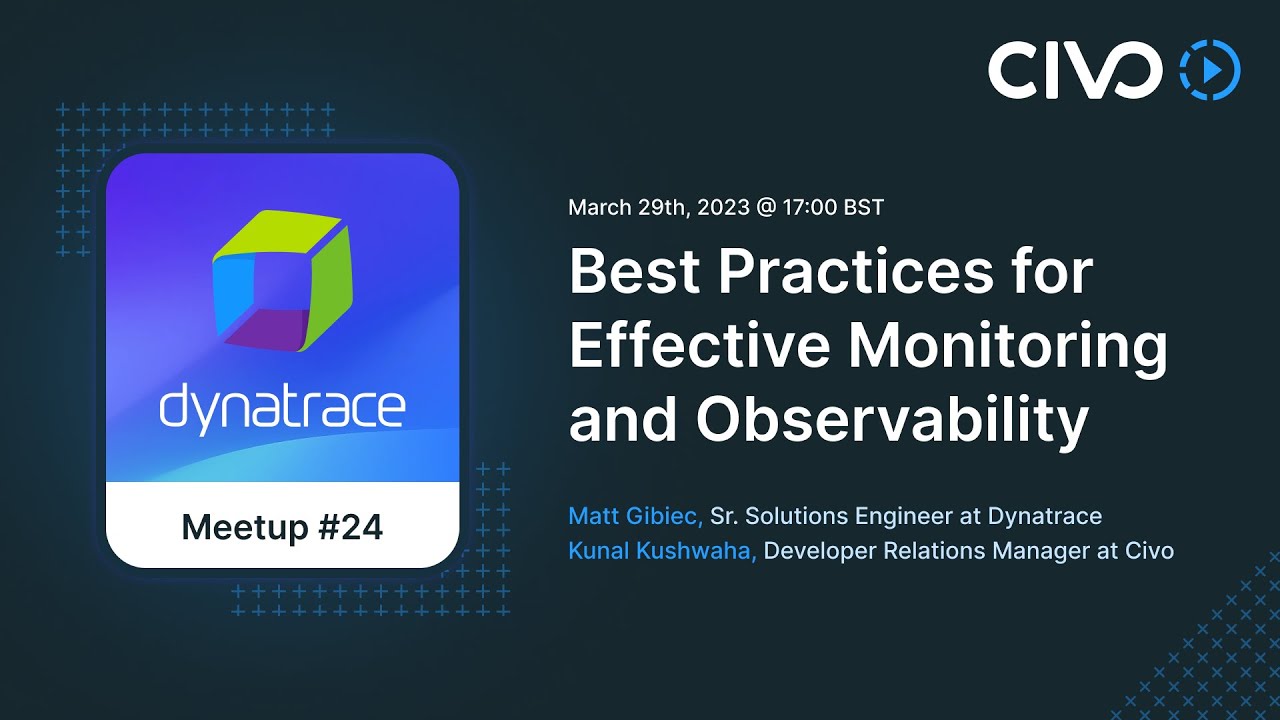 CIVO

dynatrace

Meetup #24

March 29th, 2023 @ 17:00 BST

Best Practices for Effective Monitoring and Observability

Matt Gibiec, Sr. Solutions Engineer at Dynatrace
Kunal Kushwaha, Developer Relations Manager at Civo